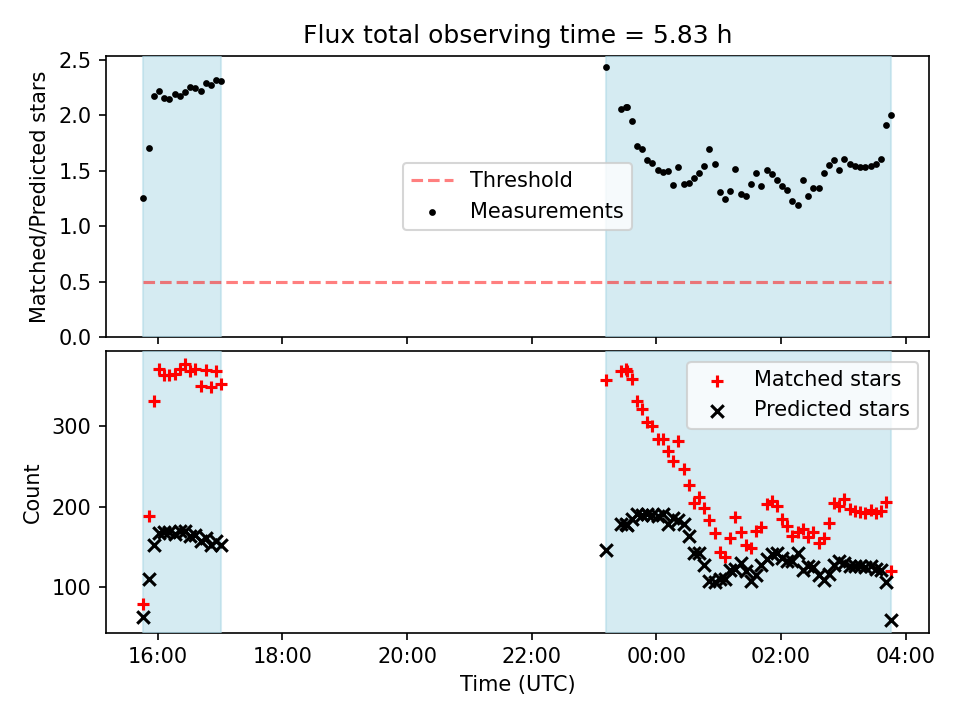 Flux total observing time = 5.83 h

Matched/Predicted stars

2.5
2.0
1.5
1.0
0.5
0.0

Threshold
Measurements

Count

300
200
100

Matched stars
Predicted stars

16:00
18:00
20:00
22:00
00:00
02:00
04:00

Time (UTC)